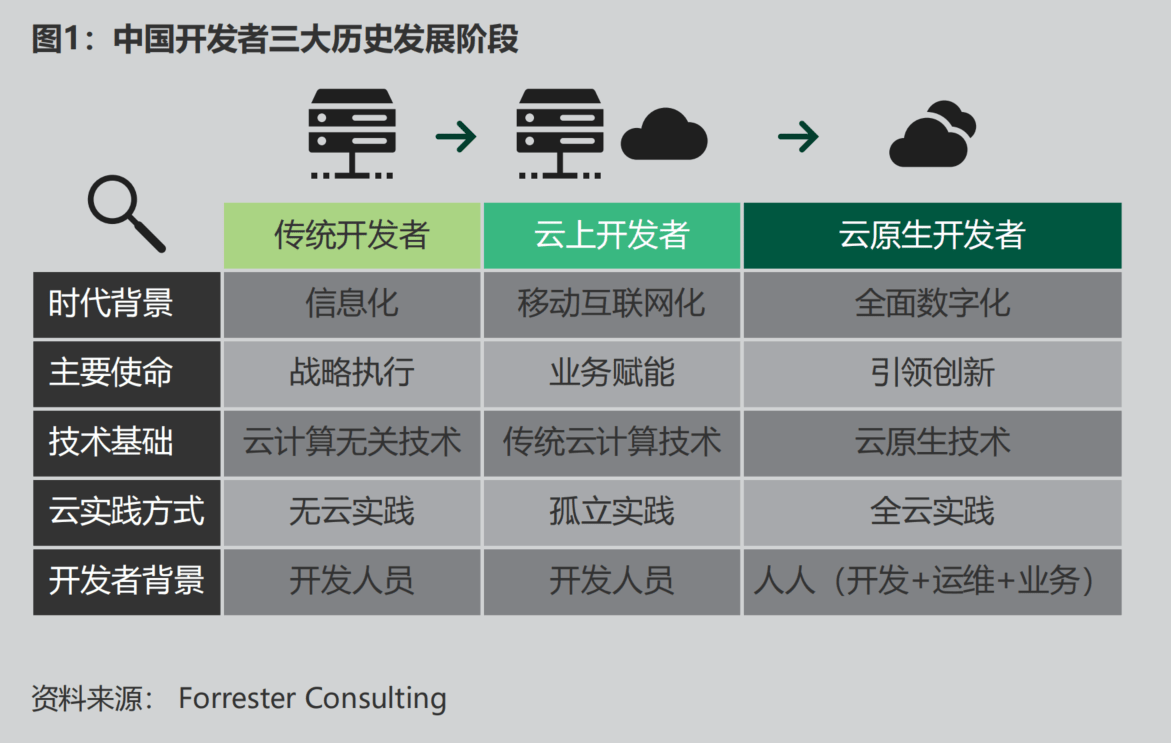 图1：中国开发者三大历史发展阶段

| | 传统开发者 | 云上开发者 | 云原生开发者 |
|---|---|---|---|
| 时代背景 | 信息化 | 移动互联网化 | 全面数字化 |
| 主要使命 | 战略执行 | 业务赋能 | 引领创新 |
| 技术基础 | 云计算无关技术 | 传统云计算技术 | 云原生技术 |
| 云实践方式 | 无云实践 | 孤立实践 | 全云实践 |
| 开发者背景 | 开发人员 | 开发人员 | 人人（开发+运维+业务） |

资料来源： Forrester Consulting